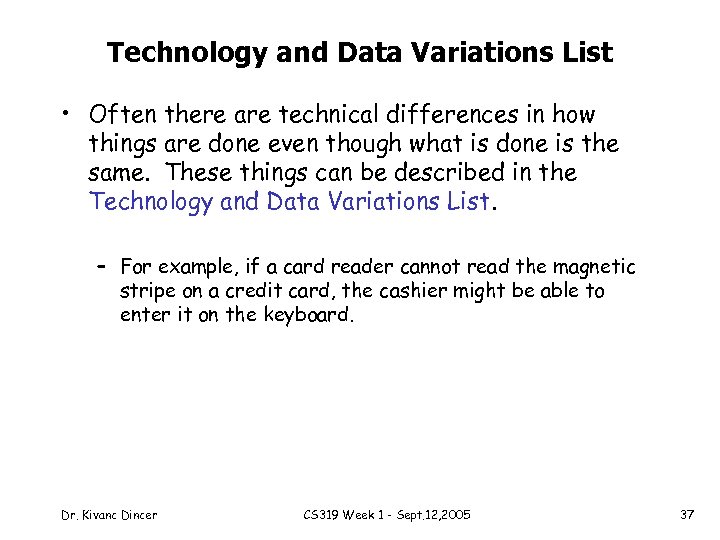 Technology and Data Variations List

• Often there are technical differences in how things are done even though what is done is the same. These things can be described in the Technology and Data Variations List.

– For example, if a card reader cannot read the magnetic stripe on a credit card, the cashier might be able to enter it on the keyboard.

Dr. Kivanc Dincer CS319 Week 1 - Sept.12,2005 37